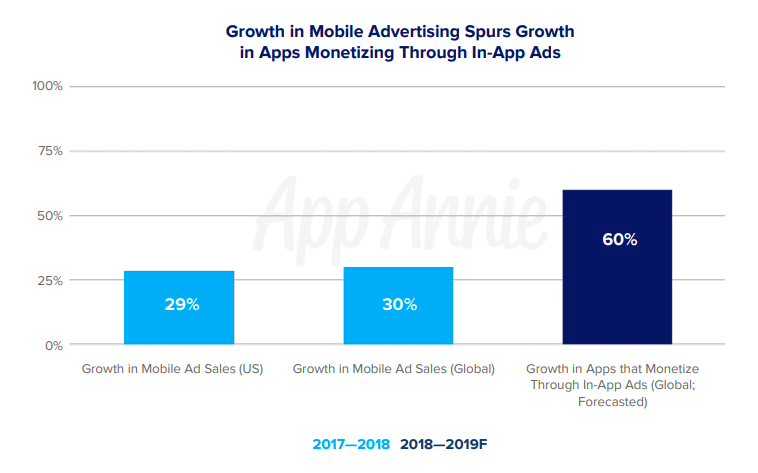 Growth in Mobile Advertising Spurs Growth in Apps Monetizing Through In-App Ads

100%
75%
50%
25%
0%

App Annie

29%
30%
60%

Growth in Mobile Ad Sales (US)
Growth in Mobile Ad Sales (Global)
Growth in Apps that Monetize Through In-App Ads (Global; Forecasted)

2017—2018 2018—2019F